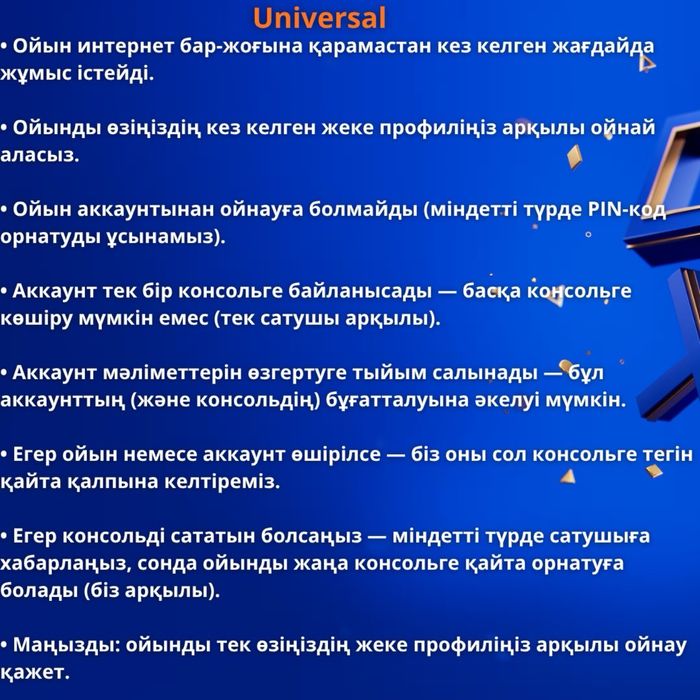 Universal

• Ойын интернет бар-жоғына қарамастан кез келген жағдайда жұмыс істейді.

• Ойынды өзіңіздің кез келген жеке профиліңіз арқылы ойнай аласыз.

• Ойын аккаунтынан ойнауға болмайды (міндетті түрде PIN-код орнатуды ұсынамыз).

• Аккаунт тек бір консольге байланысады — басқа консольге көшіру мүмкін емес (тек сатушы арқылы).

• Аккаунт мәліметтерін өзгертуге тыйым салынады — бұл аккаунттың (және консольдің) бұғатталуына әкелуі мүмкін.

• Егер ойын немесе аккаунт өшірілсе — біз оны сол консольге тегін қайта қалпына келтіреміз.

• Егер консольді сататын болсаңыз — міндетті түрде сатушыға хабарлаңыз, сонда ойынды жаңа консольге қайта орнатуға болады (біз арқылы).

• Маңызды: ойынды тек өзіңіздің жеке профиліңіз арқылы ойнау қажет.